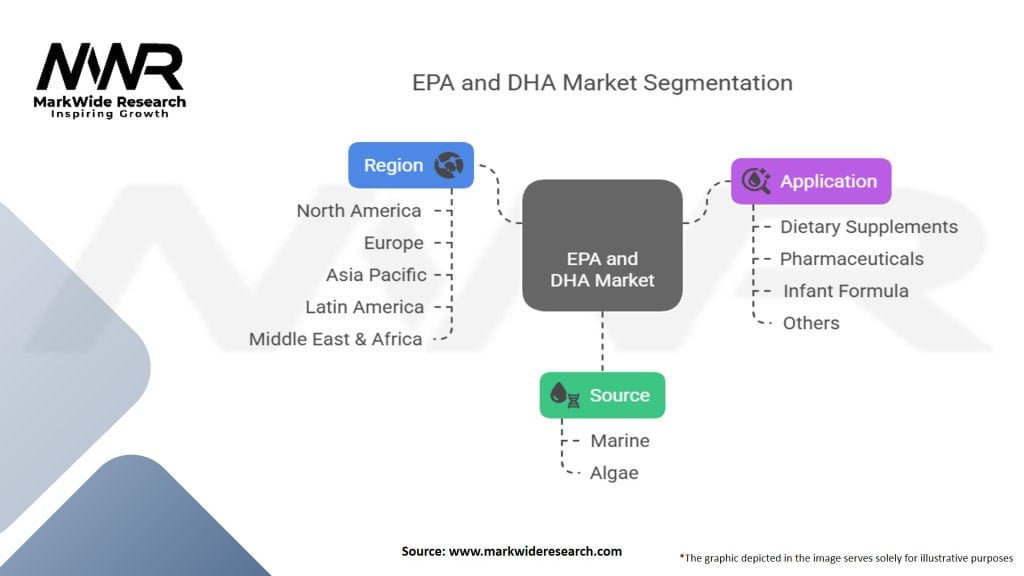 MWR
MarkWide Research
Inspiring Growth

EPA and DHA Market Segmentation

Region
North America
Europe
Asia Pacific
Latin America
Middle East & Africa

EPA and DHA Market

Application
Dietary Supplements
Pharmaceuticals
Infant Formula
Others

Source
Marine
Algae

Source: www.markwideresearch.com

*The graphic depicted in the image serves solely for illustrative purposes